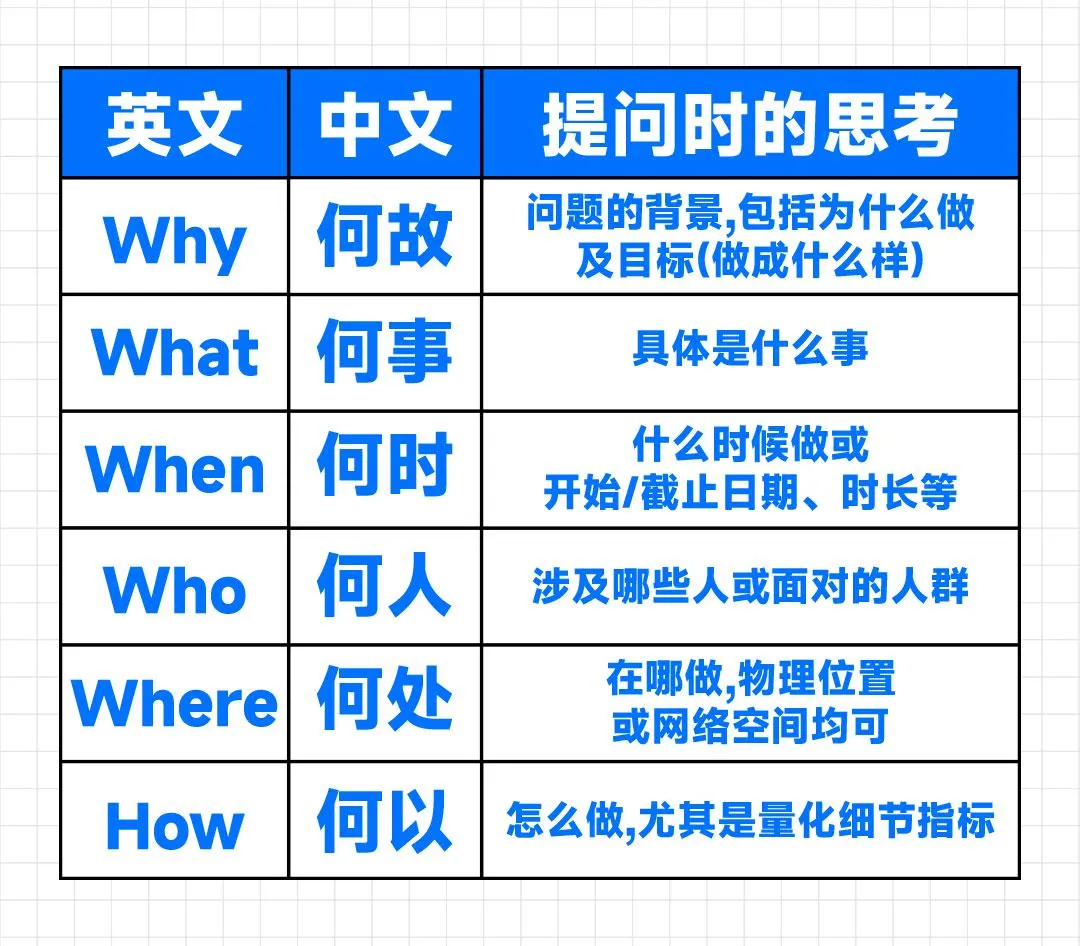 | 英文 | 中文 | 提问时的思考 |
|---|---|---|
| Why | 何故 | 问题的背景,包括为什么做及目标(做成什么样) |
| What | 何事 | 具体是什么事 |
| When | 何时 | 什么时候做或开始/截止日期、时长等 |
| Who | 何人 | 涉及哪些人或面对的人群 |
| Where | 何处 | 在哪做,物理位置或网络空间均可 |
| How | 何以 | 怎么做,尤其是量化细节指标 |